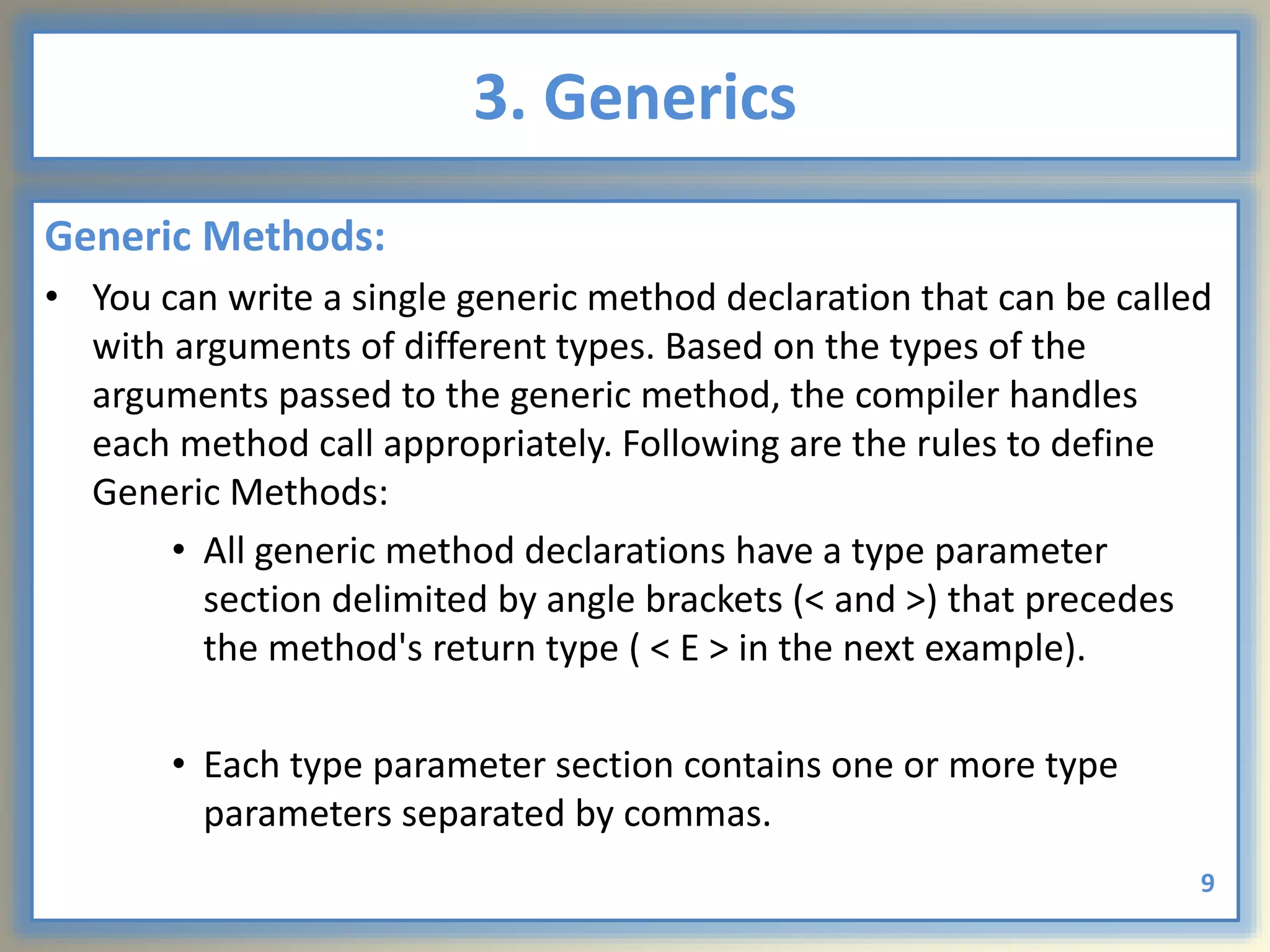 3. Generics

Generic Methods:

• You can write a single generic method declaration that can be called with arguments of different types. Based on the types of the arguments passed to the generic method, the compiler handles each method call appropriately. Following are the rules to define Generic Methods:

• All generic method declarations have a type parameter section delimited by angle brackets (< and >) that precedes the method's return type ( < E > in the next example).

• Each type parameter section contains one or more type parameters separated by commas.

9